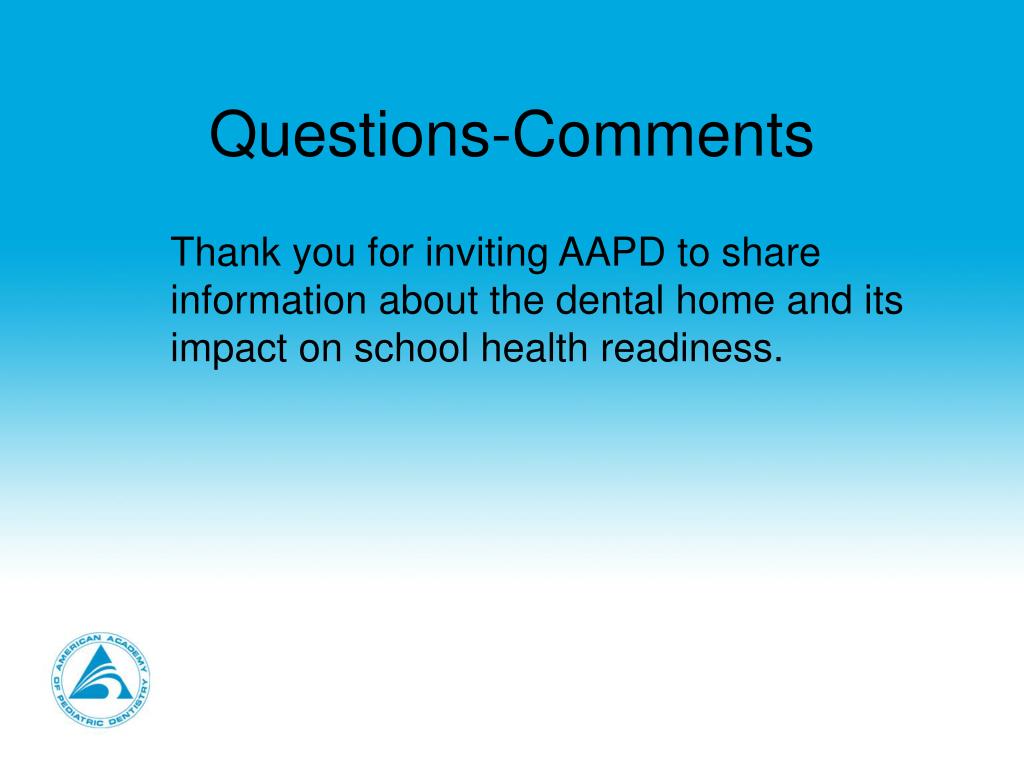 Questions-Comments

Thank you for inviting AAPD to share information about the dental home and its impact on school health readiness.

AMERICAN ACADEMY OF PEDIATRIC DENTISTRY